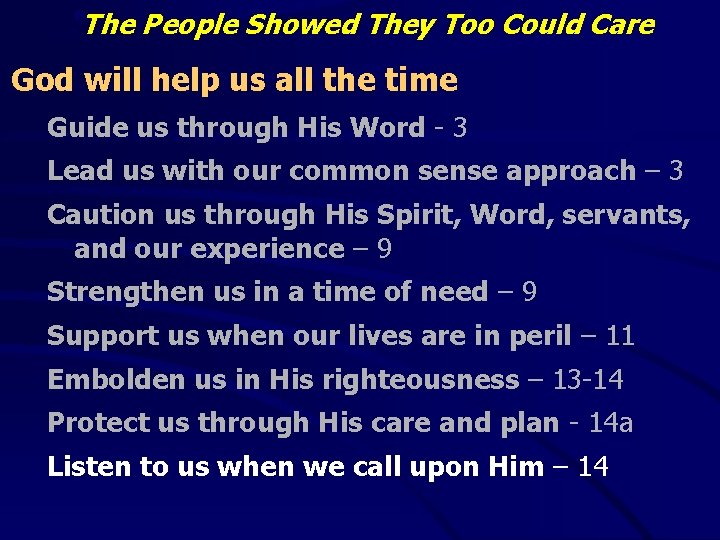 The People Showed They Too Could Care

God will help us all the time

Guide us through His Word - 3

Lead us with our common sense approach – 3

Caution us through His Spirit, Word, servants, and our experience – 9

Strengthen us in a time of need – 9

Support us when our lives are in peril – 11

Embolden us in His righteousness – 13-14

Protect us through His care and plan - 14a

Listen to us when we call upon Him – 14